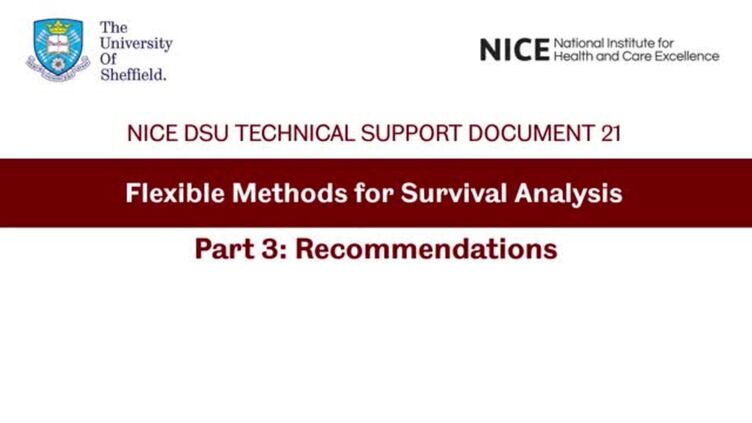 The University Of Sheffield.

NICE National Institute for Health and Care Excellence

NICE DSU TECHNICAL SUPPORT DOCUMENT 21

Flexible Methods for Survival Analysis

Part 3: Recommendations